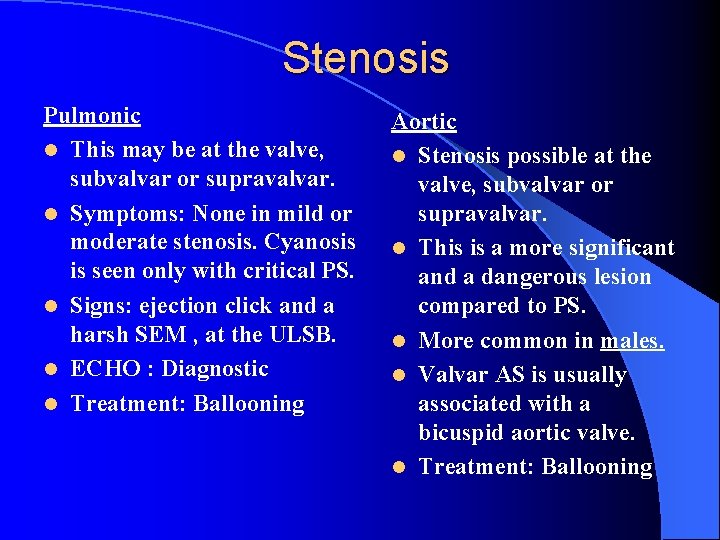 Stenosis

Pulmonic

- This may be at the valve, subvalvar or supravalvar.
- Symptoms: None in mild or moderate stenosis. Cyanosis is seen only with critical PS.
- Signs: ejection click and a harsh SEM , at the ULSB.
- ECHO : Diagnostic
- Treatment: Ballooning

Aortic

- Stenosis possible at the valve, subvalvar or supravalvar.
- This is a more significant and a dangerous lesion compared to PS.
- More common in males.
- Valvar AS is usually associated with a bicuspid aortic valve.
- Treatment: Ballooning